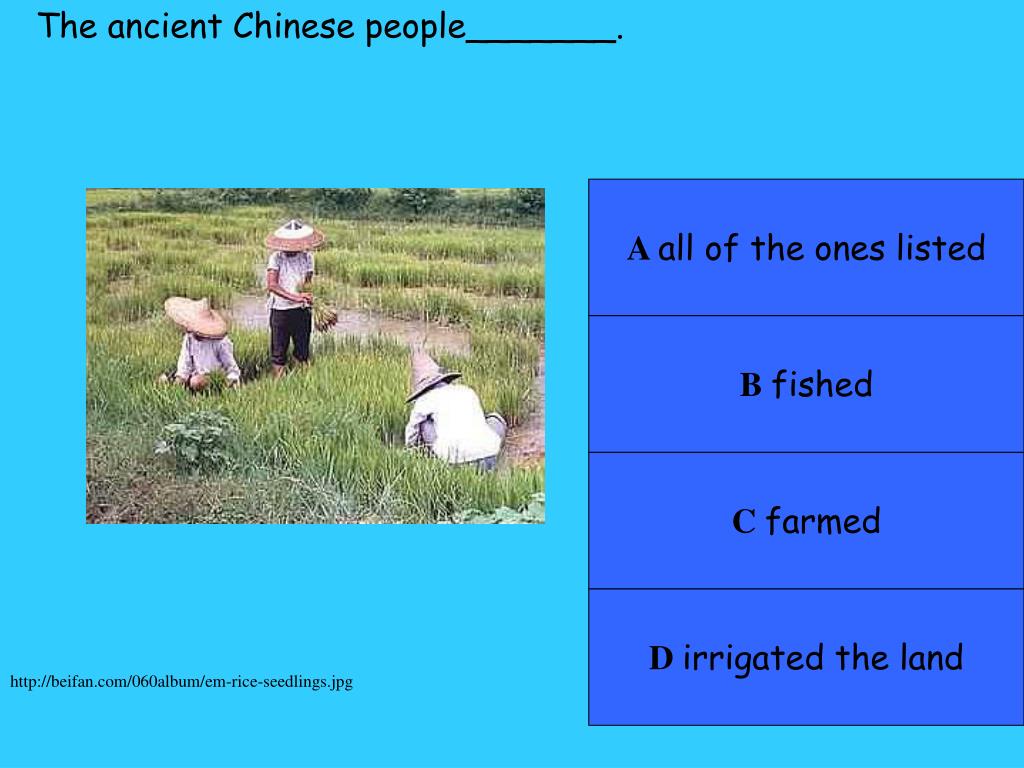 The ancient Chinese people_______.

A all of the ones listed

B fished

C farmed

D irrigated the land

http://beifan.com/060album/em-rice-seedlings.jpg